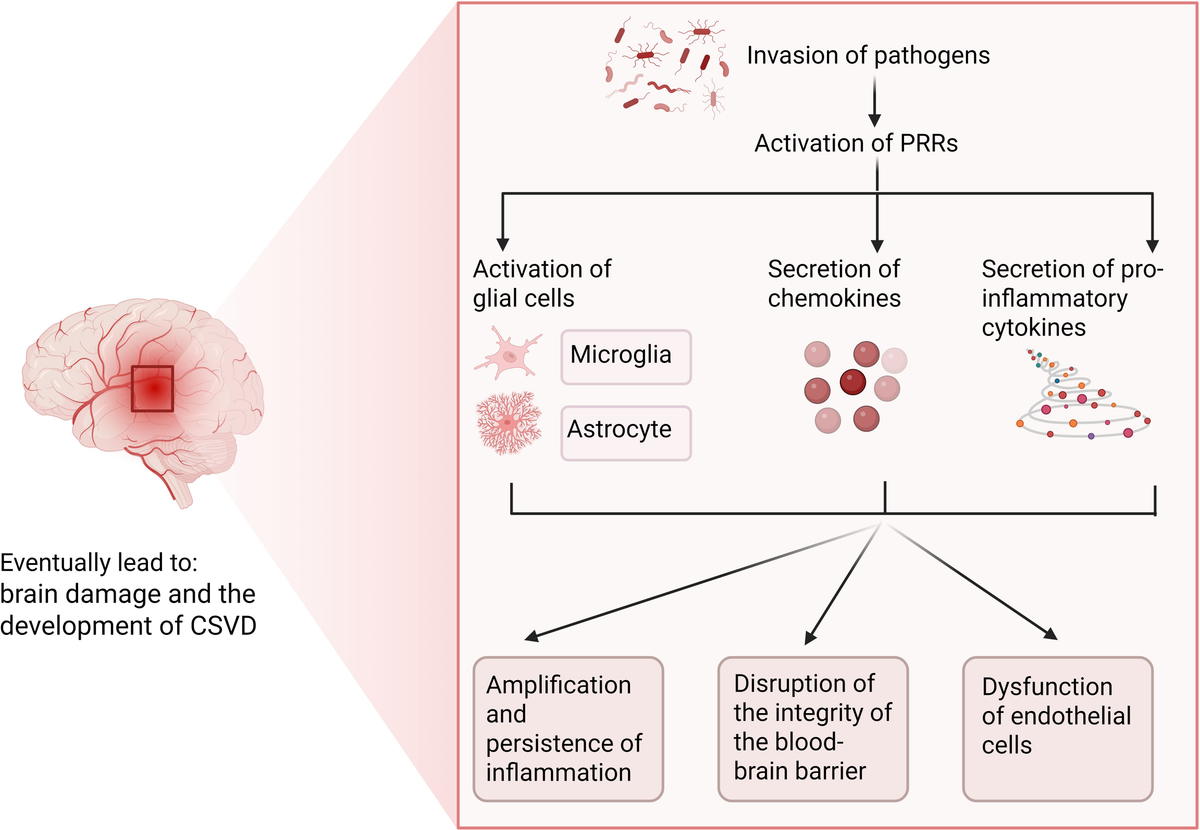 Eventually lead to: brain damage and the development of CSVD

Invasion of pathogens

Activation of PRRs

Activation of glial cells

Microglia

Astrocyte

Secretion of chemokines

Secretion of pro-inflammatory cytokines

Amplification and persistence of inflammation

Disruption of the integrity of the blood-brain barrier

Dysfunction of endothelial cells